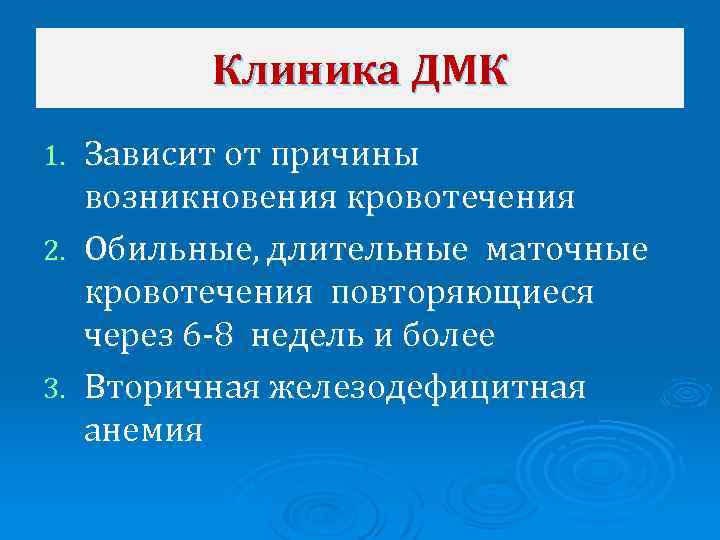 Клиника ДМК

1. Зависит от причины возникновения кровотечения
2. Обильные, длительные маточные кровотечения повторяющиеся через 6-8 недель и более
3. Вторичная железодефицитная анемия